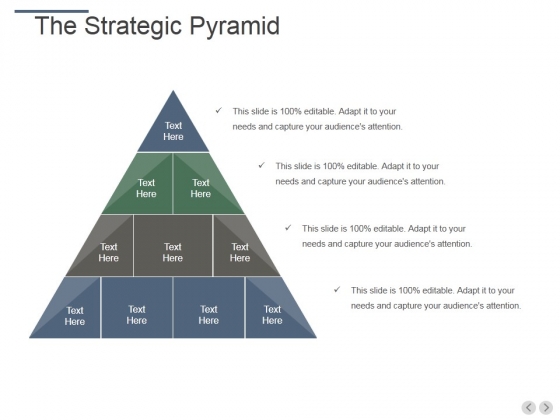 The Strategic Pyramid

Text Here

Text Here

Text Here

Text Here

Text Here

Text Here

Text Here

Text Here

Text Here

Text Here

✓ This slide is 100% editable. Adapt it to your needs and capture your audience's attention.

✓ This slide is 100% editable. Adapt it to your needs and capture your audience's attention.

✓ This slide is 100% editable. Adapt it to your needs and capture your audience's attention.

✓ This slide is 100% editable. Adapt it to your needs and capture your audience's attention.